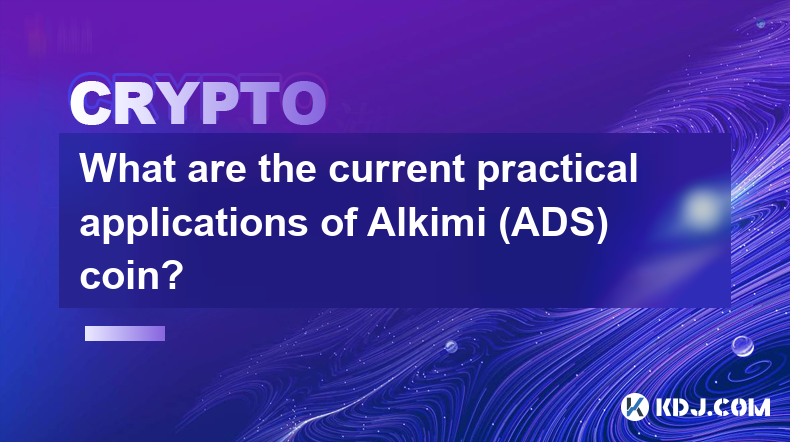 CRYPTO

What are the current practical applications of Alkimi (ADS) coin?

KDJ.COM